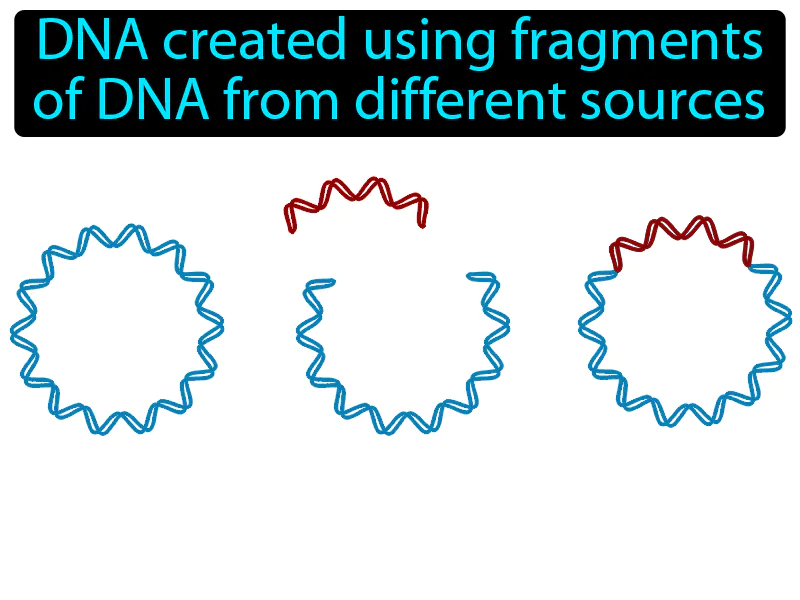 DNA created using fragments of DNA from different sources